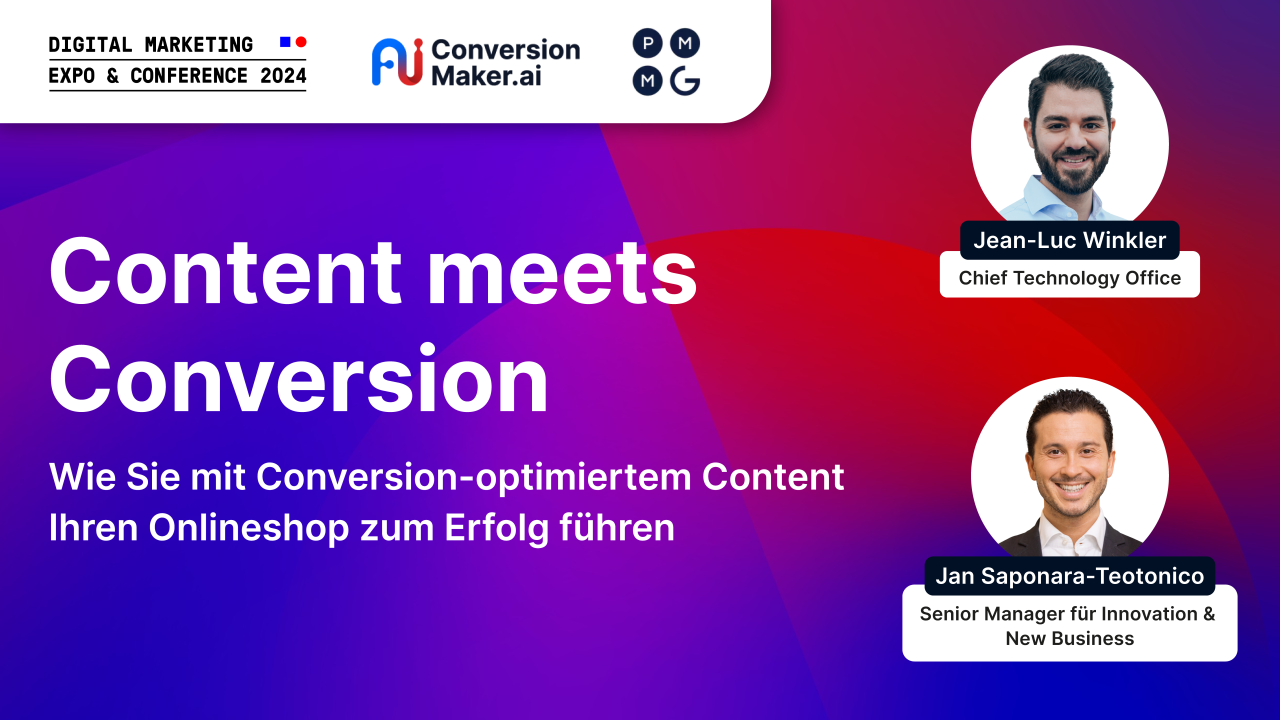 DIGITAL MARKETING
EXPO & CONFERENCE 2024

Conversion
Maker.ai

P M
M G

Content meets Conversion

Wie Sie mit Conversion-optimiertem Content Ihren Onlineshop zum Erfolg führen

Jean-Luc Winkler
Chief Technology Office

Jan Saponara-Teotonico
Senior Manager für Innovation & New Business